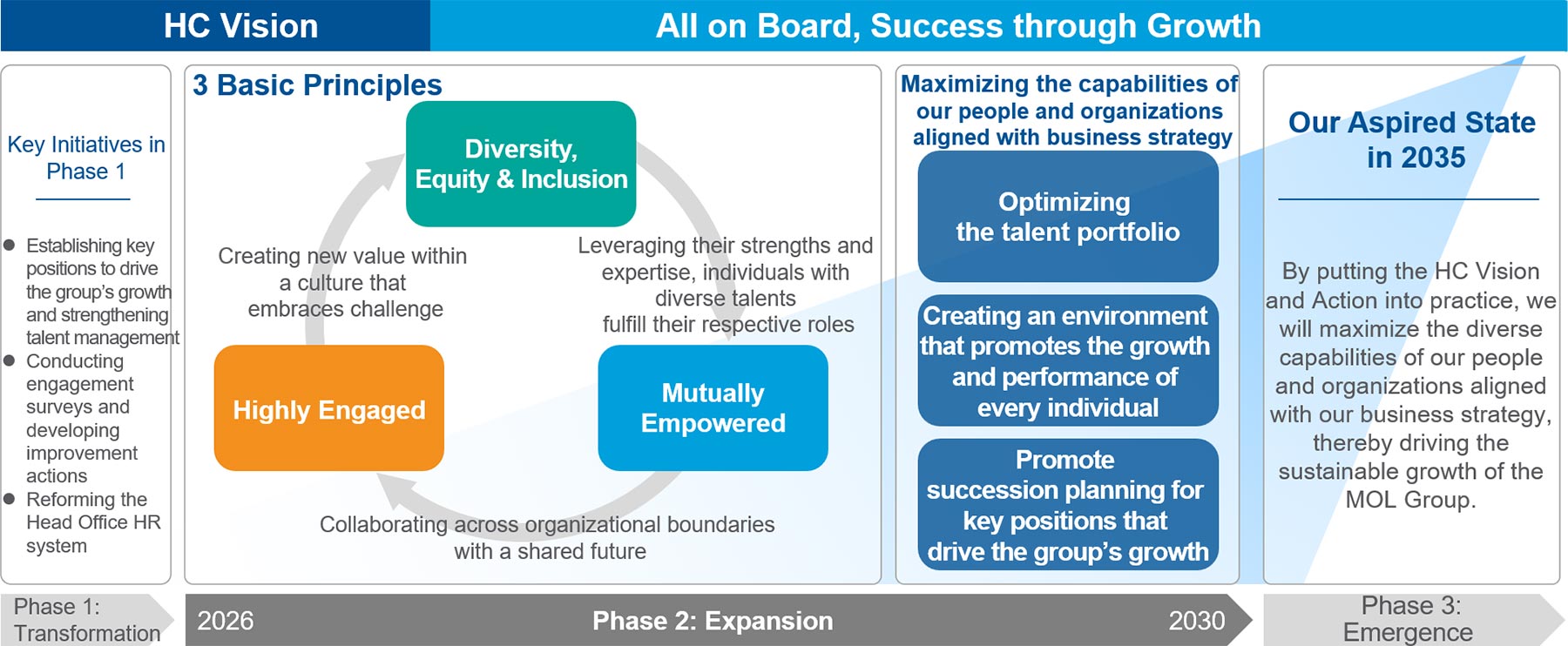 HC Vision

All on Board, Success through Growth

Key Initiatives in Phase 1

● Establishing key positions to drive the group's growth and strengthening talent management
● Conducting engagement surveys and developing improvement actions
● Reforming the Head Office HR system

3 Basic Principles

Diversity, Equity & Inclusion

Creating new value within a culture that embraces challenge

Leveraging their strengths and expertise, individuals with diverse talents fulfill their respective roles

Highly Engaged

Mutually Empowered

Collaborating across organizational boundaries with a shared future

Maximizing the capabilities of our people and organizations aligned with business strategy

Optimizing the talent portfolio

Creating an environment that promotes the growth and performance of every individual

Promote succession planning for key positions that drive the group's growth

Our Aspired State in 2035

By putting the HC Vision and Action into practice, we will maximize the diverse capabilities of our people and organizations aligned with our business strategy, thereby driving the sustainable growth of the MOL Group.

Phase 1: Transformation

2026

Phase 2: Expansion

2030

Phase 3: Emergence